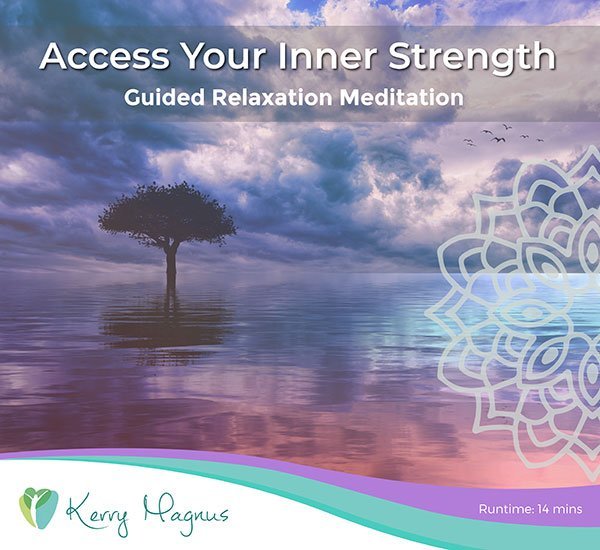 Access Your Inner Strength
Guided Relaxation Meditation

Kerry Magnus

Runtime: 14 mins